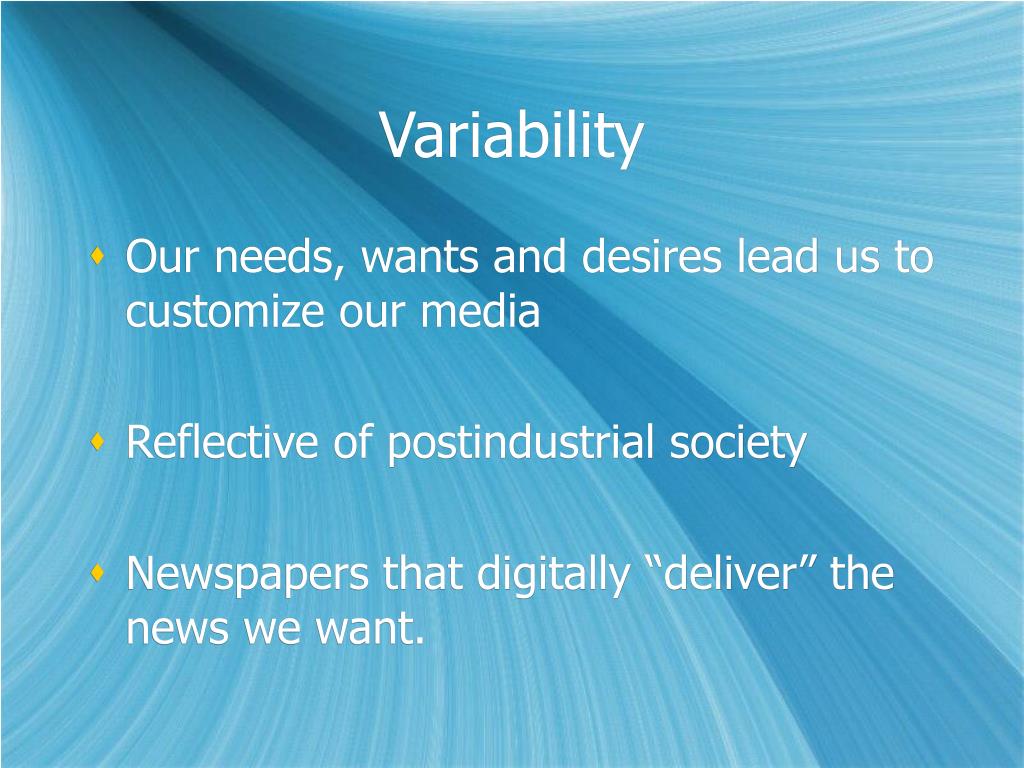 Variability

Our needs, wants and desires lead us to customize our media

Reflective of postindustrial society

Newspapers that digitally “deliver” the news we want.